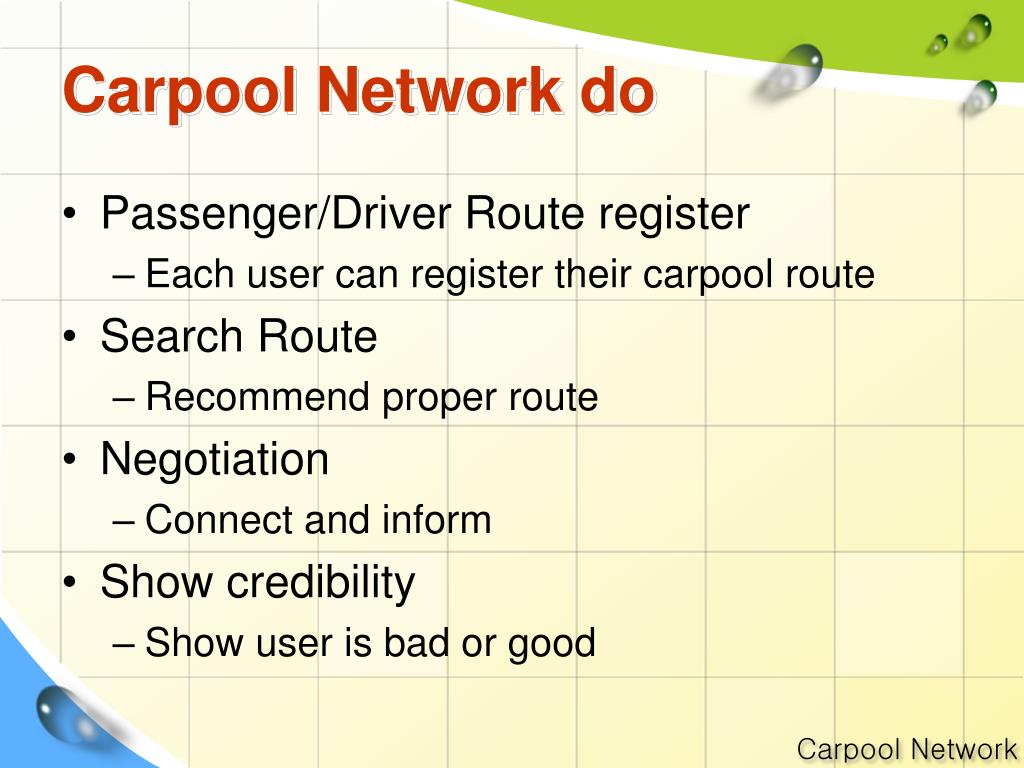 Carpool Network do

• Passenger/Driver Route register
– Each user can register their carpool route
• Search Route
– Recommend proper route
• Negotiation
– Connect and inform
• Show credibility
– Show user is bad or good

Carpool Network